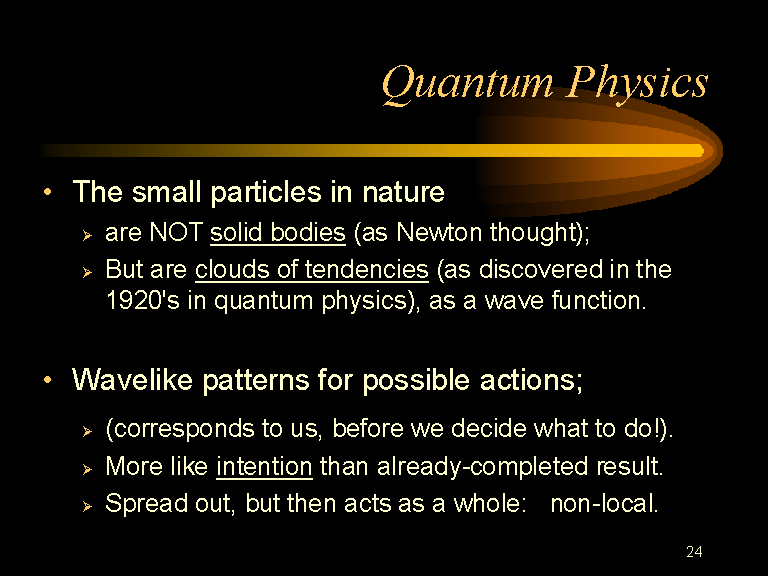 Quantum Physics

• The small particles in nature
  ➢ are NOT solid bodies (as Newton thought);
  ➢ But are clouds of tendencies (as discovered in the 1920's in quantum physics), as a wave function.

• Wavelike patterns for possible actions;
  ➢ (corresponds to us, before we decide what to do!).
  ➢ More like intention than already-completed result.
  ➢ Spread out, but then acts as a whole: non-local.

24